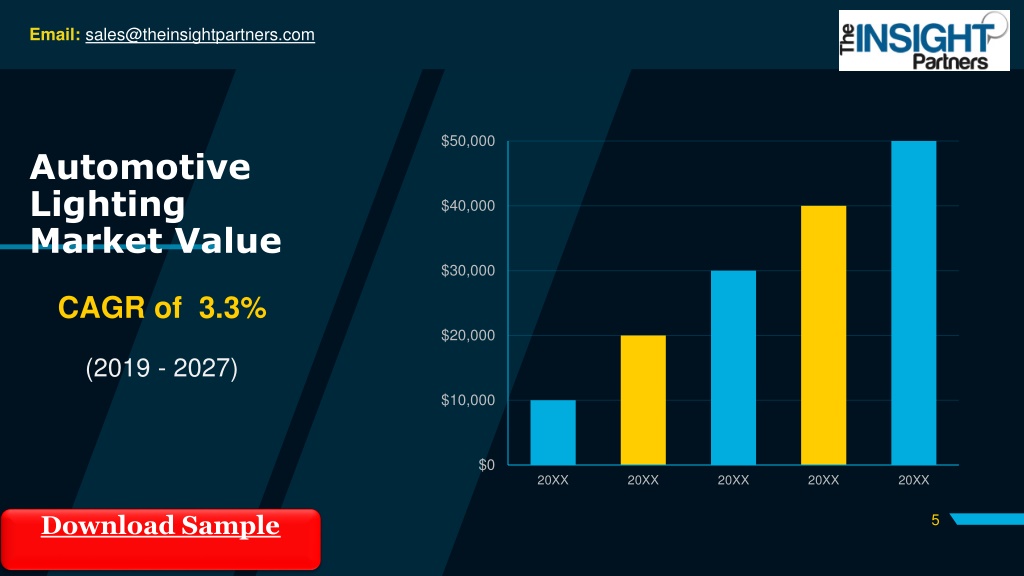 Email: sales@theinsightpartners.com

The INSIGHT Partners

Automotive Lighting Market Value

CAGR of 3.3%

(2019 - 2027)

$50,000
$40,000
$30,000
$20,000
$10,000
$0

20XX 20XX 20XX 20XX 20XX

Download Sample

5